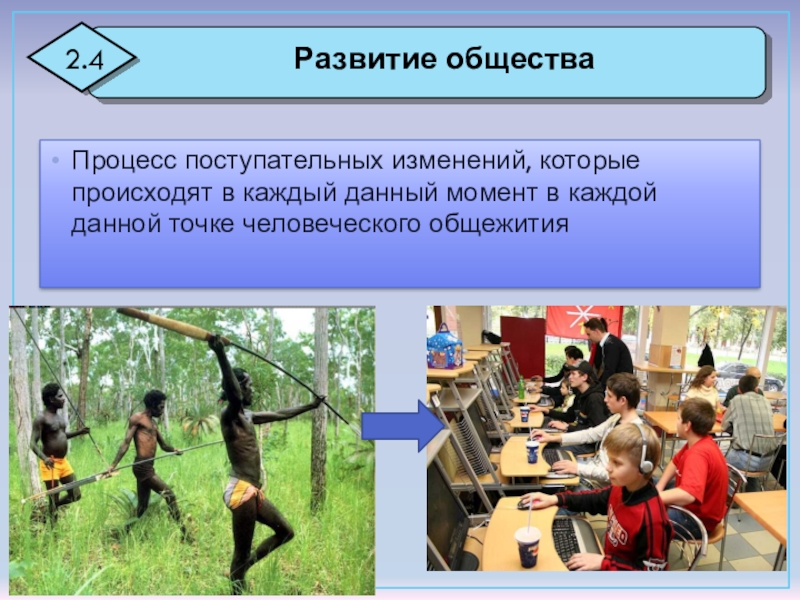 2.4

Развитие общества

• Процесс поступательных изменений, которые происходят в каждый данный момент в каждой данной точке человеческого общежития